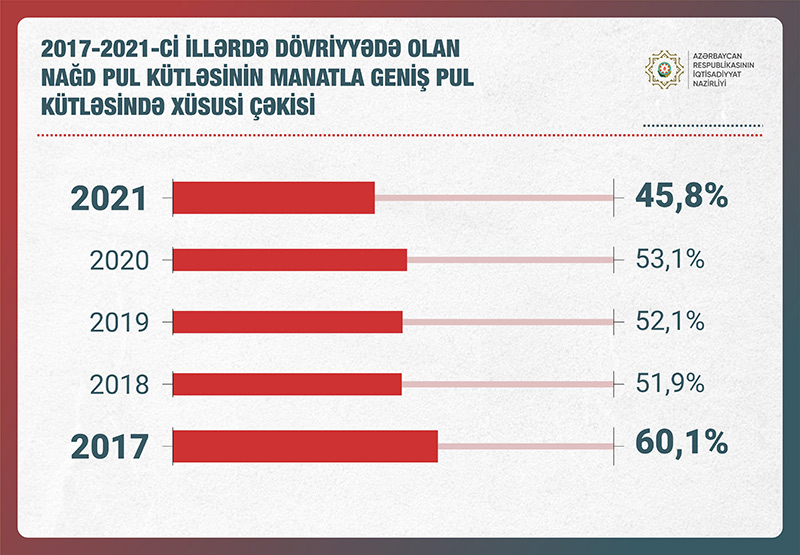 2017-2021-Cİ İLLƏRDƏ DÖVRİYYƏDƏ OLAN NAĞD PUL KÜTLƏSİNİN MANATLA GENİŞ PUL KÜTLƏSİNDƏ XÜSUSİ ÇƏKİSİ

AZƏRBAYCAN RESPUBLİKASININ İQTİSADİYYAT NAZİRLİYİ

2021 45,8%
2020 53,1%
2019 52,1%
2018 51,9%
2017 60,1%